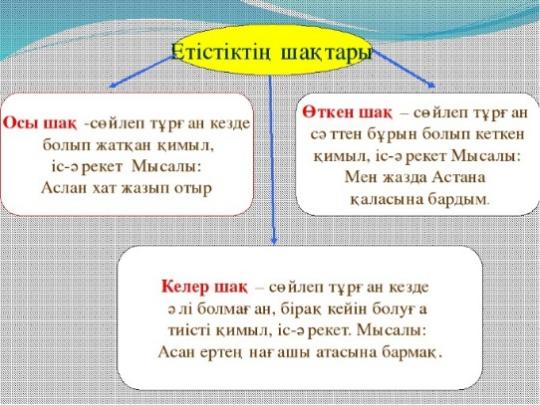 Етістіктің шақтары

Осы шақ -сөйлеп тұрған кезде болып жатқан қимыл, іс-әрекет Мысалы: Аслан хат жазып отыр

Өткен шақ – сөйлеп тұрған сәттен бұрын болып кеткен қимыл, іс-әрекет Мысалы: Мен жазда Астана қаласына бардым.

Келер шақ – сөйлеп тұрған кезде әлі болмаған, бірақ кейін болуға тиісті қимыл, іс-әрекет. Мысалы: Асан ертең нағашы атасына бармақ.